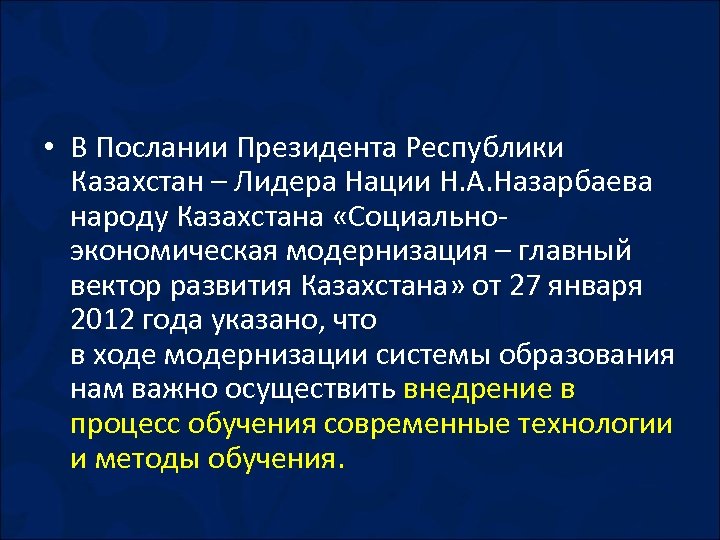 • В Послании Президента Республики Казахстан – Лидера Нации Н.А.Назарбаева народу Казахстана «Социально-экономическая модернизация – главный вектор развития Казахстана» от 27 января 2012 года указано, что
в ходе модернизации системы образования нам важно осуществить внедрение в процесс обучения современные технологии и методы обучения.